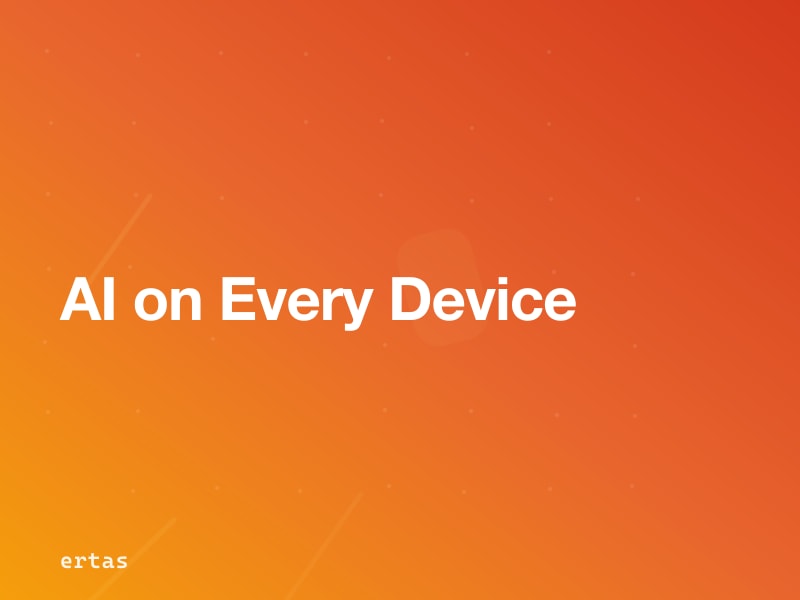 AI on Every Device

ertas